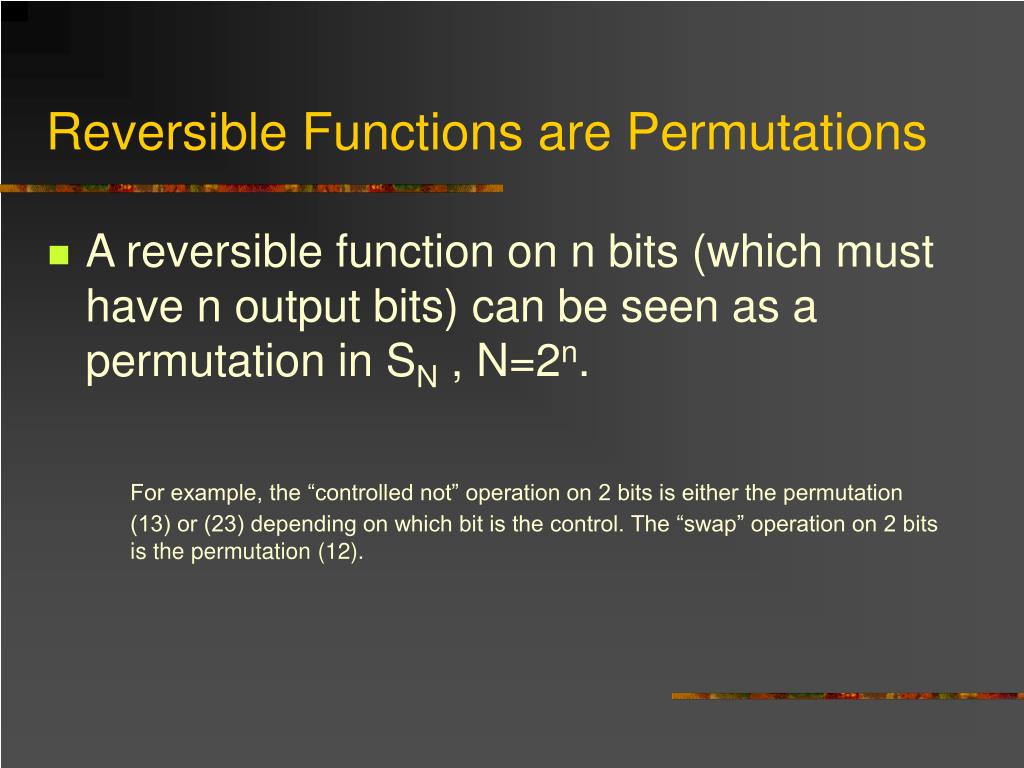 Reversible Functions are Permutations

A reversible function on n bits (which must have n output bits) can be seen as a permutation in $S_N$ , $N=2^n$.

For example, the “controlled not” operation on 2 bits is either the permutation (13) or (23) depending on which bit is the control. The “swap” operation on 2 bits is the permutation (12).